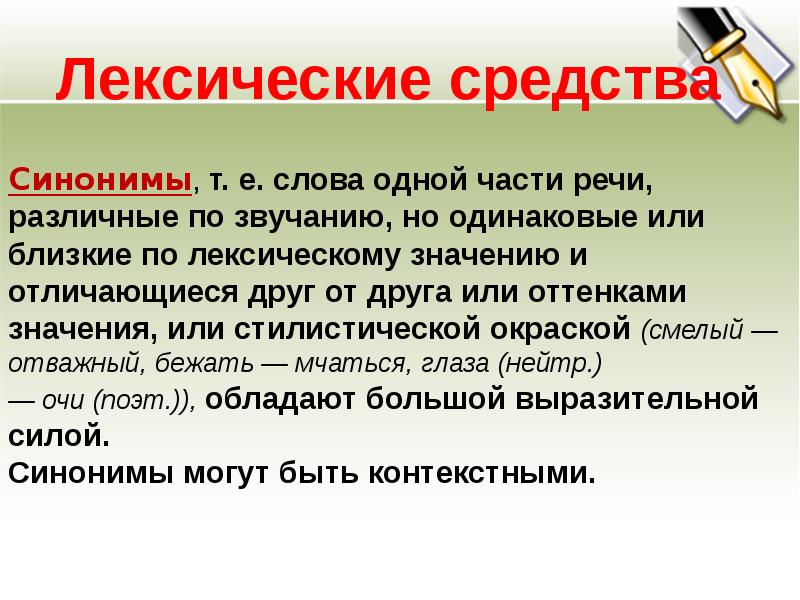 Лексические средства

Синонимы, т. е. слова одной части речи, различные по звучанию, но одинаковые или близкие по лексическому значению и отличающиеся друг от друга или оттенками значения, или стилистической окраской (смелый — отважный, бежать — мчаться, глаза (нейтр.) — очи (поэт.)), обладают большой выразительной силой.
Синонимы могут быть контекстными.